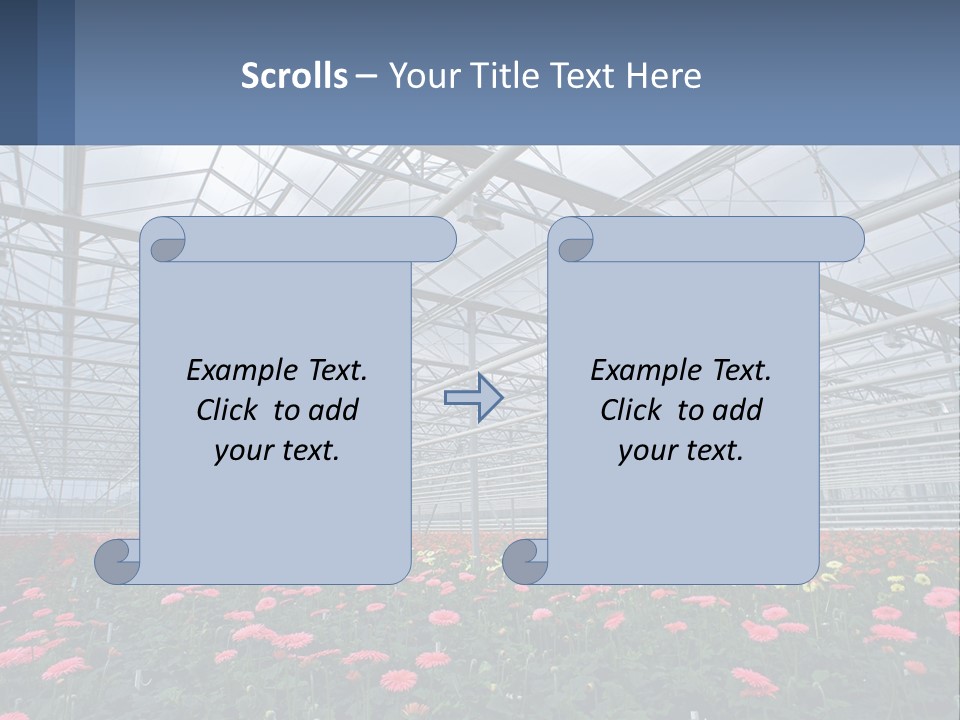 Scrolls – Your Title Text Here

Example Text. Click to add your text.

Example Text. Click to add your text.